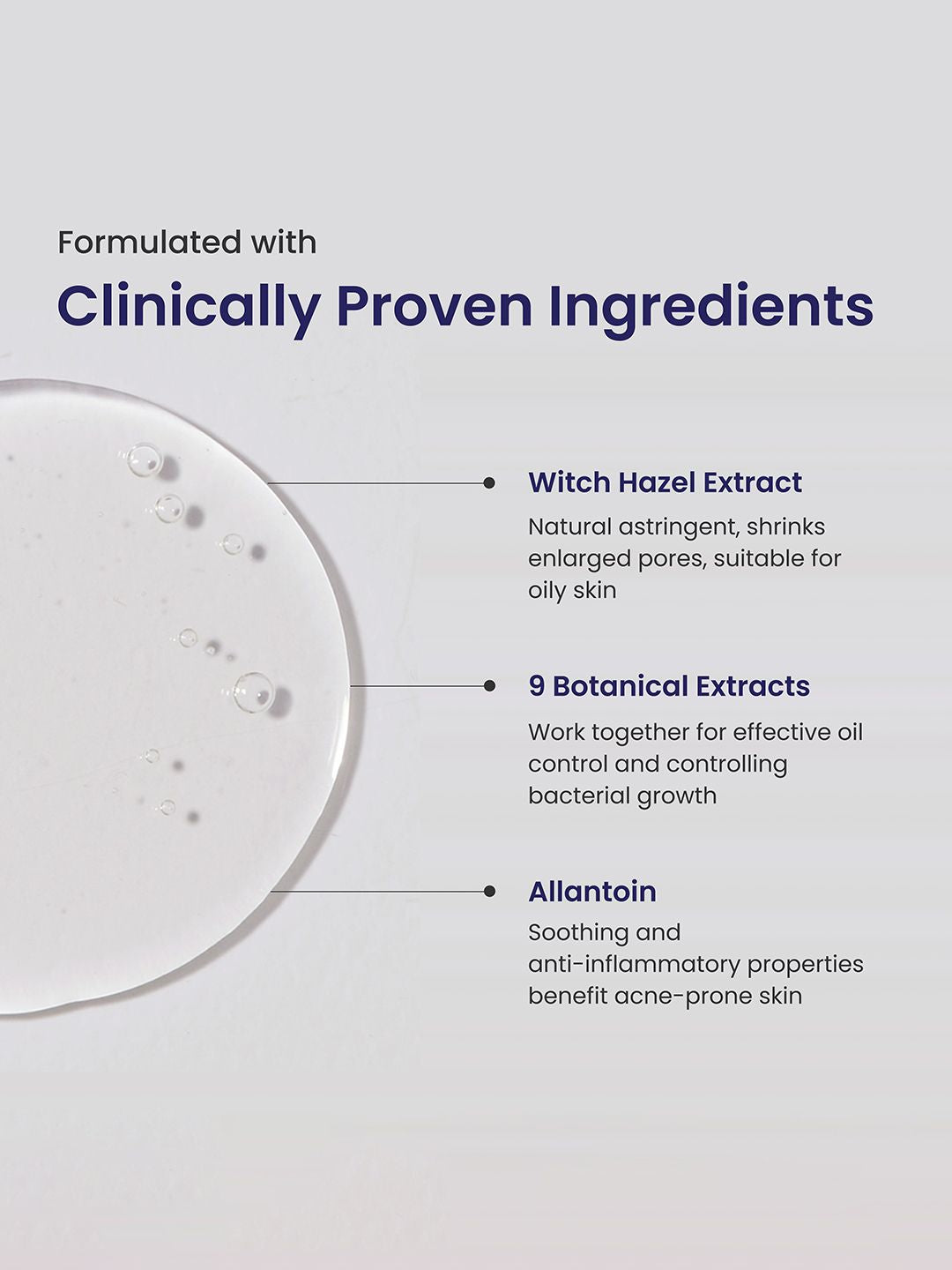 Formulated with

Clinically Proven Ingredients

Witch Hazel Extract

Natural astringent, shrinks enlarged pores, suitable for oily skin

9 Botanical Extracts

Work together for effective oil control and controlling bacterial growth

Allantoin

Soothing and anti-inflammatory properties benefit acne-prone skin